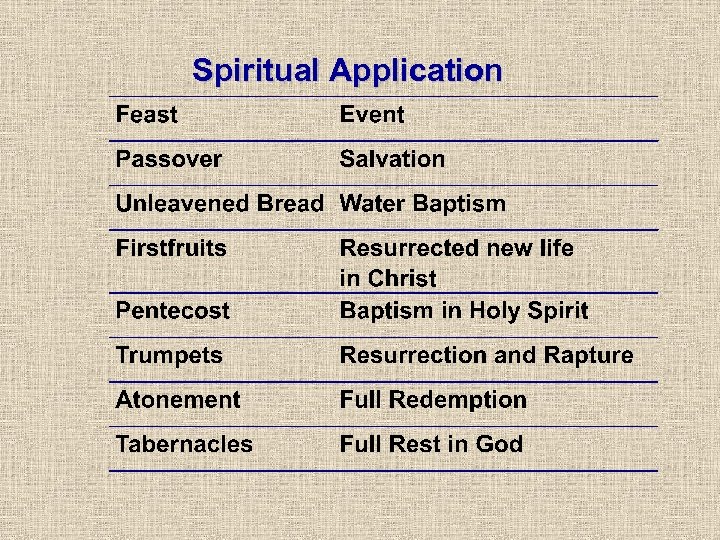 Spiritual Application

| Feast | Event |
|---|---|
| Passover | Salvation |
| Unleavened Bread | Water Baptism |
| Firstfruits | Resurrected new life in Christ |
| Pentecost | Baptism in Holy Spirit |
| Trumpets | Resurrection and Rapture |
| Atonement | Full Redemption |
| Tabernacles | Full Rest in God |